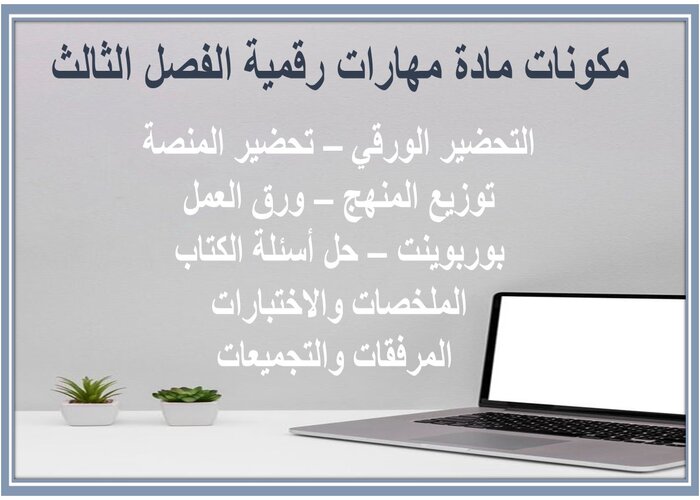 مكونات مادة مهارات رقمية الفصل الثالث

التحضير الورقي – تحضير المنصة
توزيع المنهج – ورق العمل
بوربوينت – حل أسئلة الكتاب
الملخصات والاختبارات
المرفقات والتجميعات